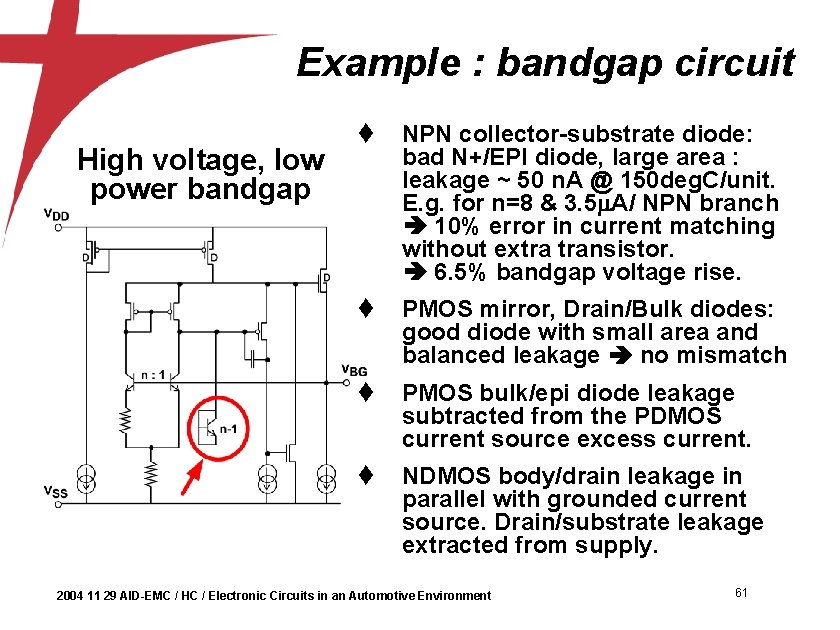 Example : bandgap circuit

High voltage, low power bandgap

$V_{DD}$

D

D

D

n : 1

n-1

$V_{BG}$

$V_{SS}$

♦ NPN collector-substrate diode: bad N+/EPI diode, large area : leakage ~ 50 nA @ 150degC/unit. E.g. for n=8 & 3.5μA/ NPN branch ➔ 10% error in current matching without extra transistor. ➔ 6.5% bandgap voltage rise.

♦ PMOS mirror, Drain/Bulk diodes: good diode with small area and balanced leakage ➔ no mismatch

♦ PMOS bulk/epi diode leakage subtracted from the PDMOS current source excess current.

♦ NDMOS body/drain leakage in parallel with grounded current source. Drain/substrate leakage extracted from supply.

2004 11 29 AID-EMC / HC / Electronic Circuits in an Automotive Environment

61